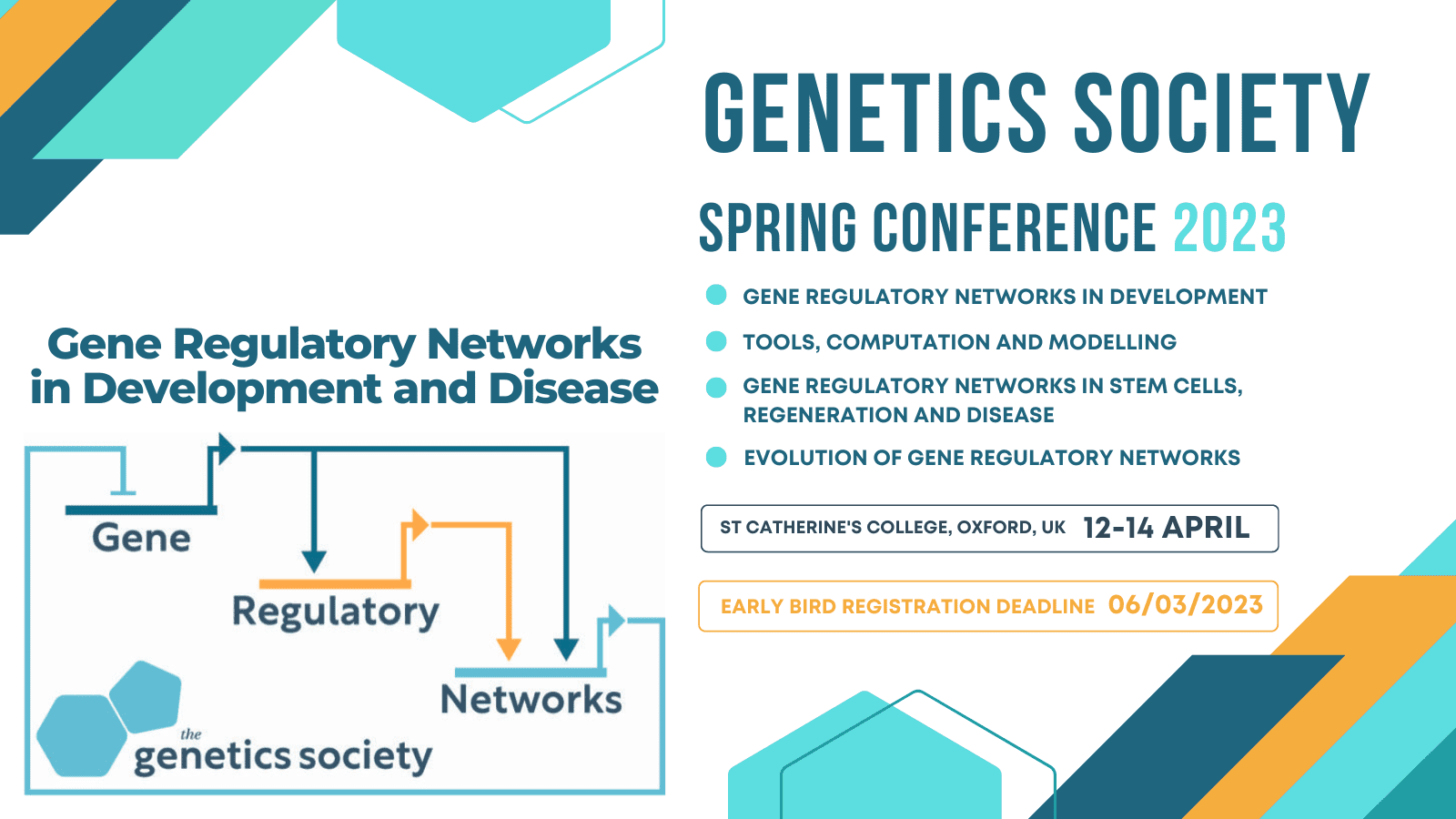 GENETICS SOCIETY

SPRING CONFERENCE 2023

GENE REGULATORY NETWORKS IN DEVELOPMENT

TOOLS, COMPUTATION AND MODELLING

GENE REGULATORY NETWORKS IN STEM CELLS, REGENERATION AND DISEASE

EVOLUTION OF GENE REGULATORY NETWORKS

ST CATHERINE'S COLLEGE, OXFORD, UK 12-14 APRIL

EARLY BIRD REGISTRATION DEADLINE 06/03/2023

Gene Regulatory Networks in Development and Disease

Gene

Regulatory

Networks

the genetics society